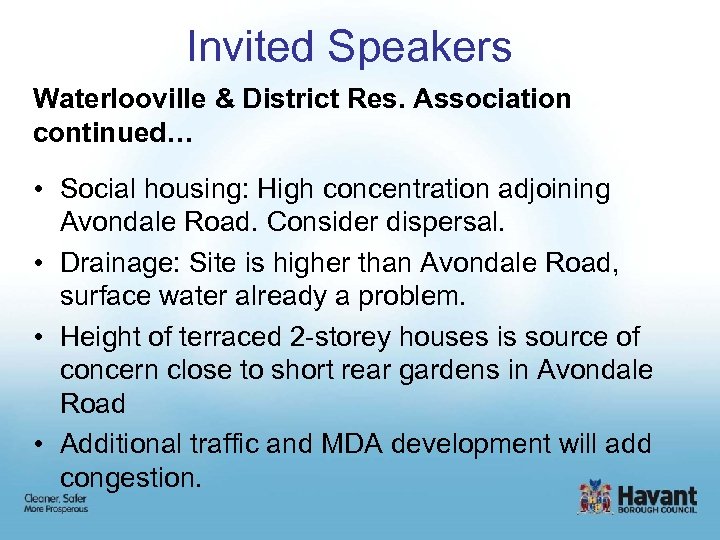 Invited Speakers

Waterlooville & District Res. Association continued…

• Social housing: High concentration adjoining Avondale Road. Consider dispersal.

• Drainage: Site is higher than Avondale Road, surface water already a problem.

• Height of terraced 2-storey houses is source of concern close to short rear gardens in Avondale Road

• Additional traffic and MDA development will add congestion.

Cleaner, Safer
More Prosperous

Havant
BOROUGH COUNCIL